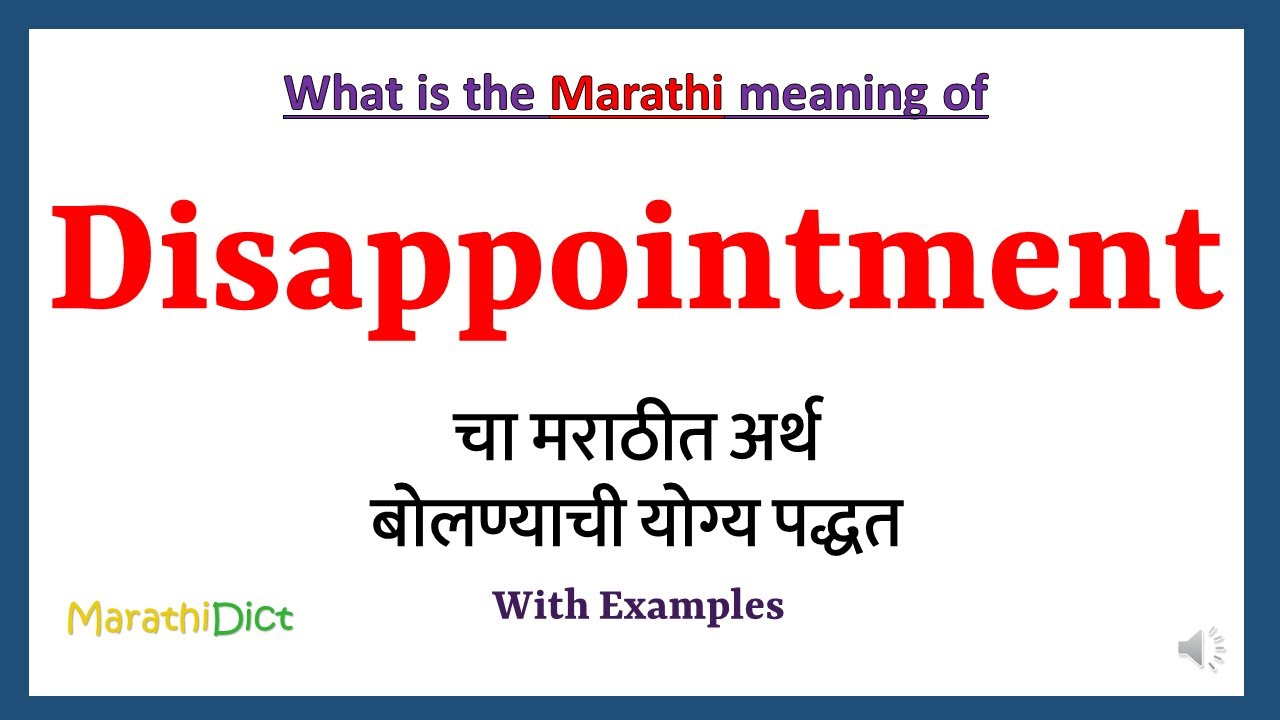 What is the Marathi meaning of

Disappointment

चा मराठीत अर्थ
बोलण्याची योग्य पद्धत

With Examples

MarathiDict